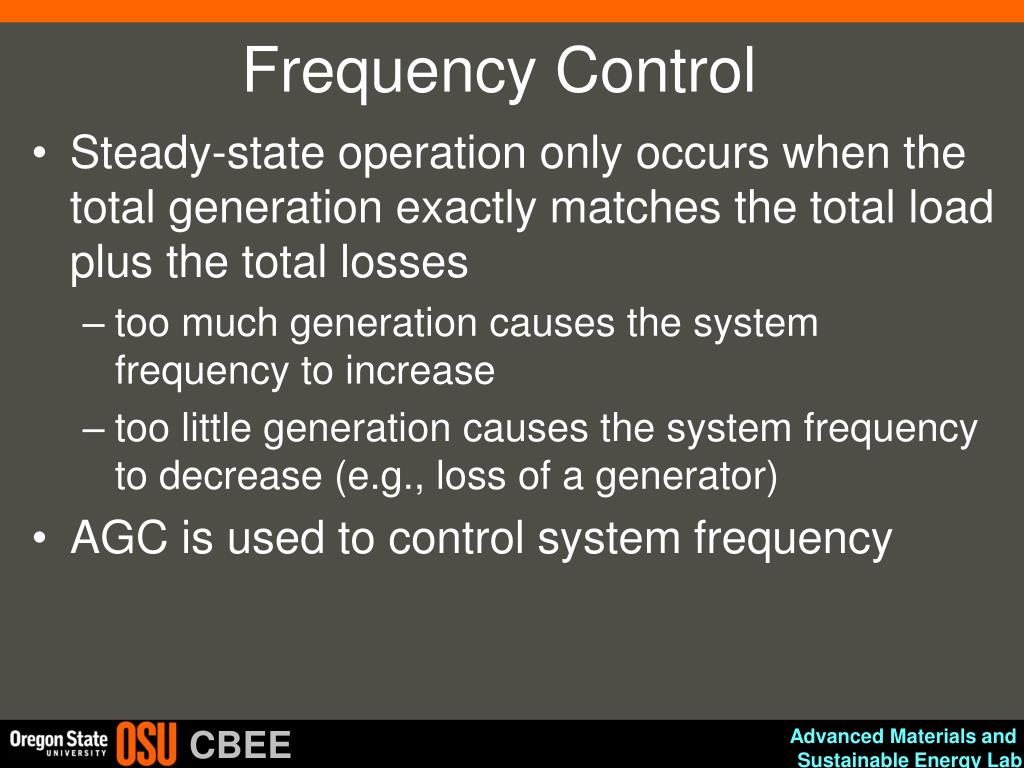 Frequency Control

• Steady-state operation only occurs when the total generation exactly matches the total load plus the total losses

– too much generation causes the system frequency to increase

– too little generation causes the system frequency to decrease (e.g., loss of a generator)

• AGC is used to control system frequency

Oregon State UNIVERSITY OSU CBEE

Advanced Materials and Sustainable Energy Lab